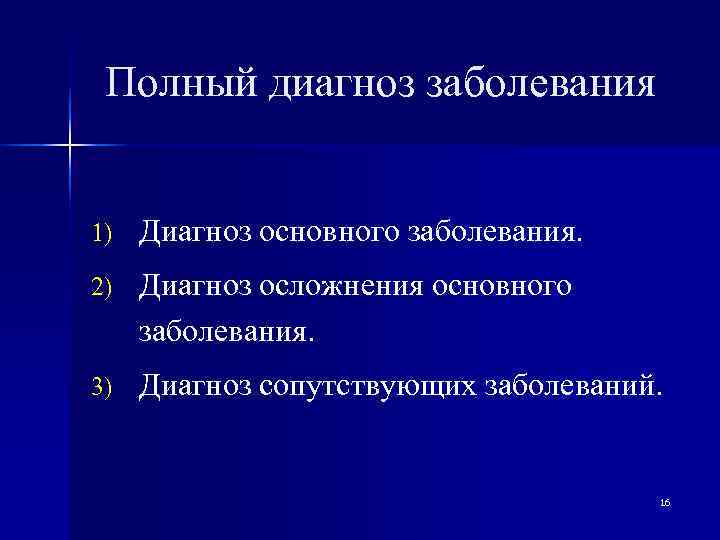 Полный диагноз заболевания

1) Диагноз основного заболевания.
2) Диагноз осложнения основного заболевания.
3) Диагноз сопутствующих заболеваний.

16